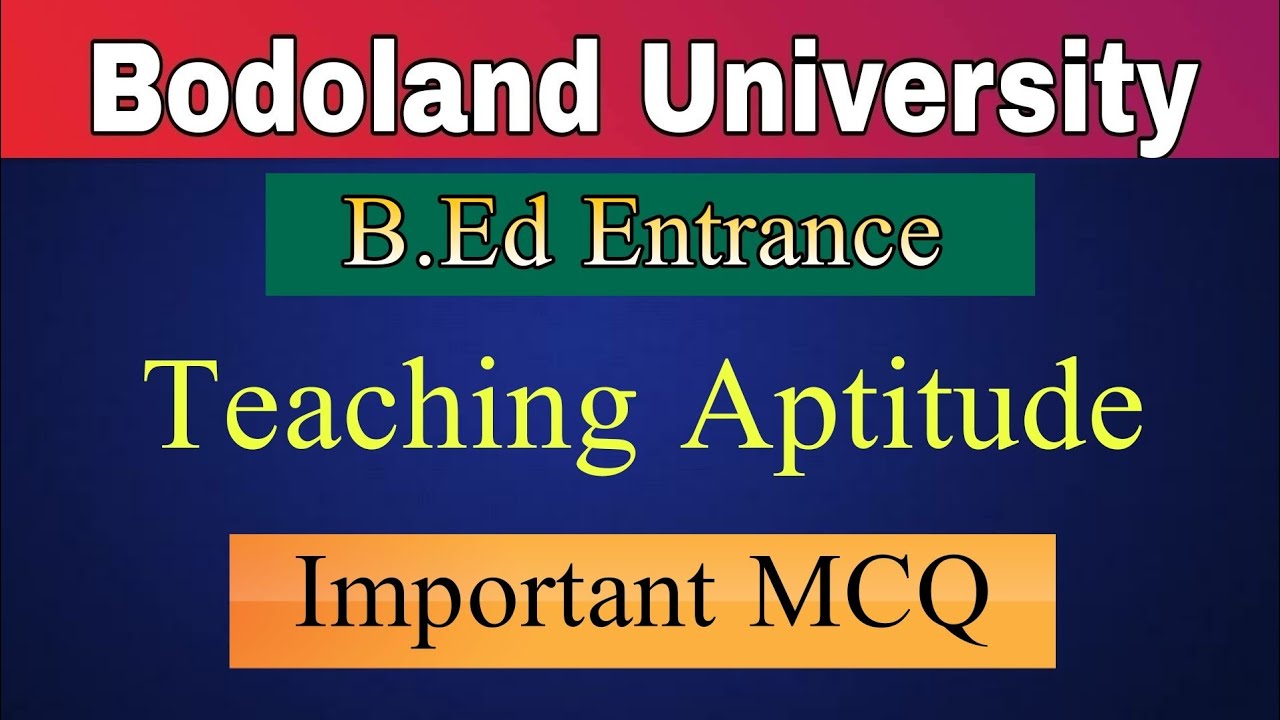 Bodoland University

B.Ed Entrance

Teaching Aptitude

Important MCQ